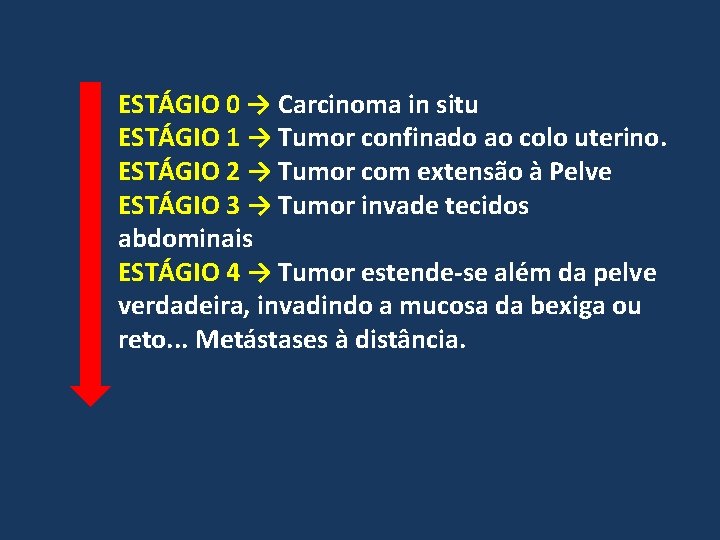 ESTÁGIO 0 → Carcinoma in situ
ESTÁGIO 1 → Tumor confinado ao colo uterino.
ESTÁGIO 2 → Tumor com extensão à Pelve
ESTÁGIO 3 → Tumor invade tecidos abdominais
ESTÁGIO 4 → Tumor estende-se além da pelve verdadeira, invadindo a mucosa da bexiga ou reto... Metástases à distância.